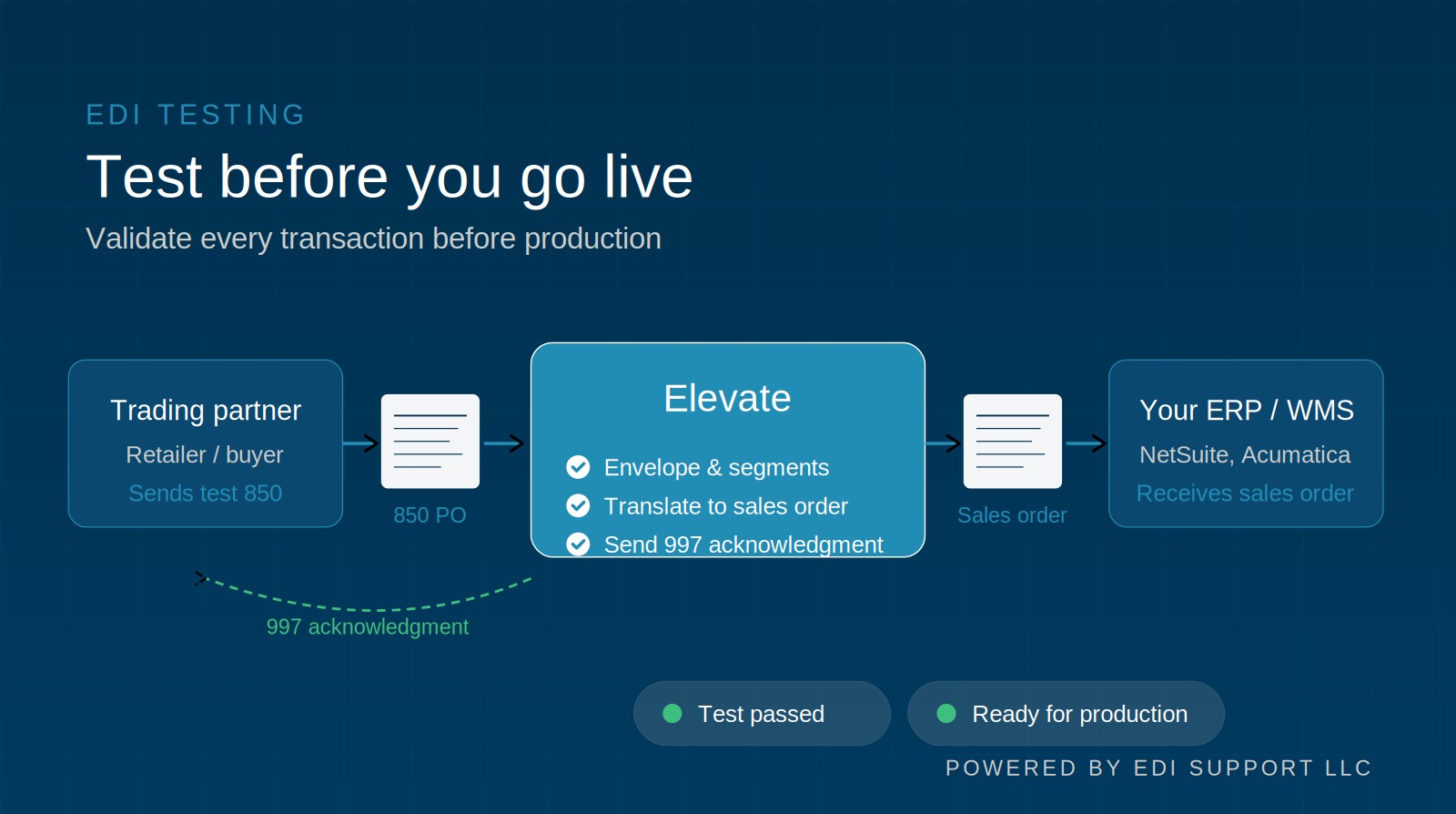 EDI TESTING

Test before you go live

Validate every transaction before production

Trading partner
Retailer / buyer
Sends test 850

850 PO

Elevate
Envelope & segments
Translate to sales order
Send 997 acknowledgment

Sales order

Your ERP / WMS
NetSuite, Acumatica
Receives sales order

997 acknowledgment

Test passed

Ready for production

POWERED BY EDI SUPPORT LLC